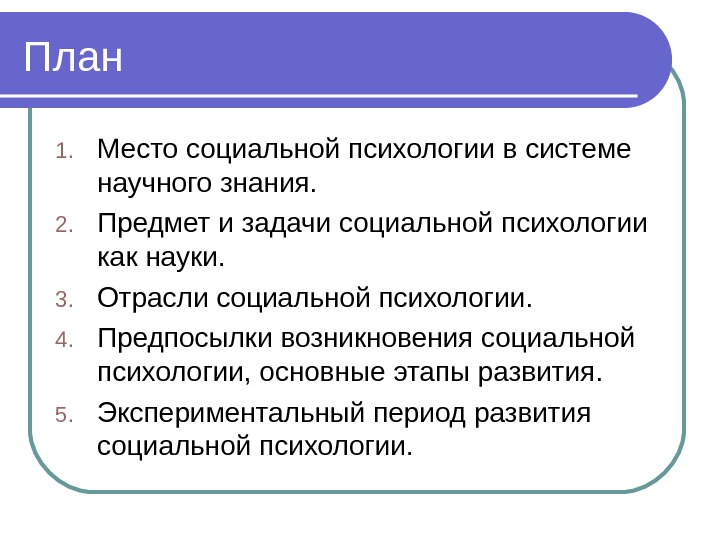 План

1. Место социальной психологии в системе научного знания.
2. Предмет и задачи социальной психологии как науки.
3. Отрасли социальной психологии.
4. Предпосылки возникновения социальной психологии, основные этапы развития.
5. Экспериментальный период развития социальной психологии.